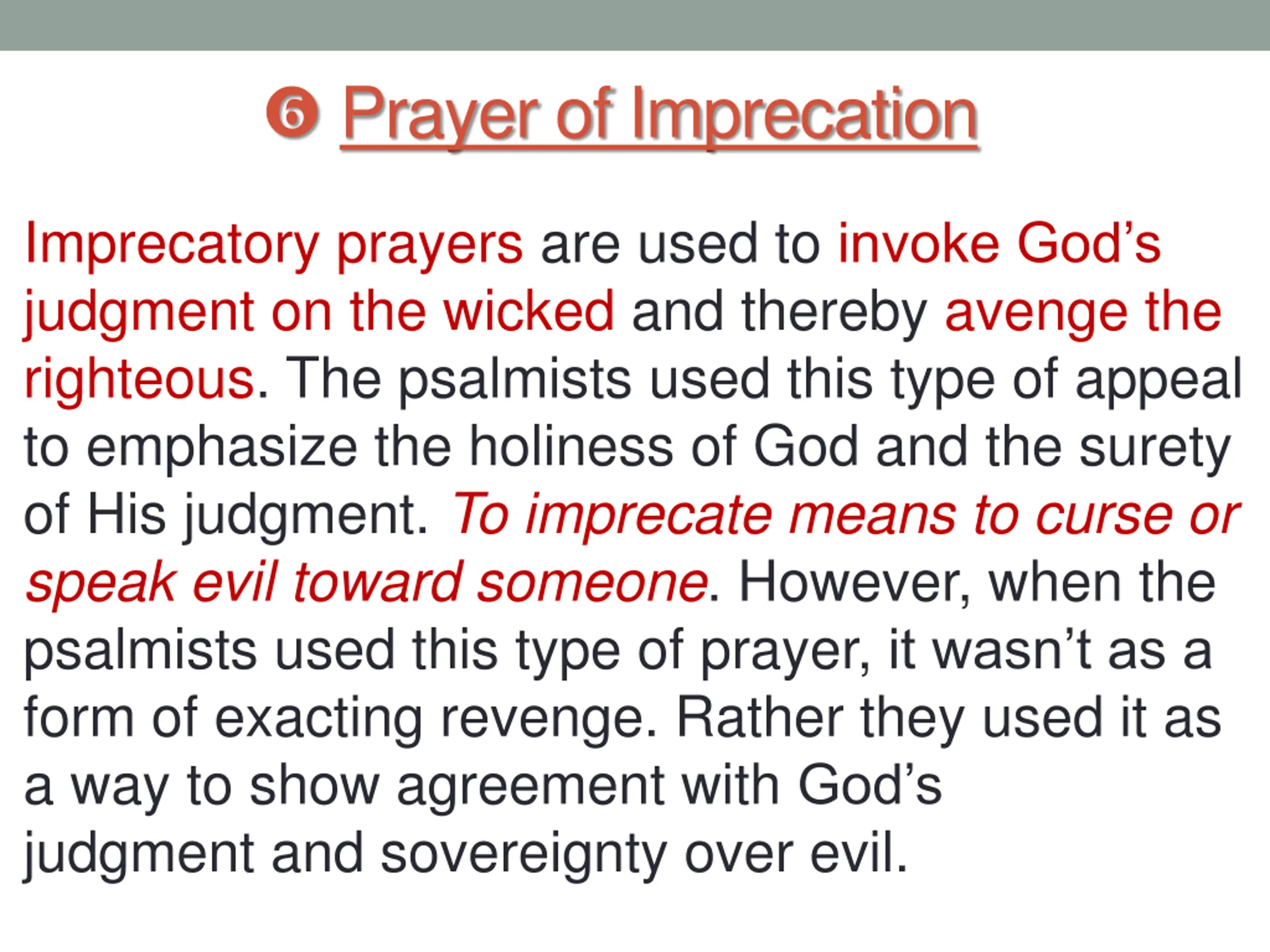 ❻ Prayer of Imprecation

Imprecatory prayers are used to invoke God’s judgment on the wicked and thereby avenge the righteous. The psalmists used this type of appeal to emphasize the holiness of God and the surety of His judgment. To imprecate means to curse or speak evil toward someone. However, when the psalmists used this type of prayer, it wasn’t as a form of exacting revenge. Rather they used it as a way to show agreement with God’s judgment and sovereignty over evil.